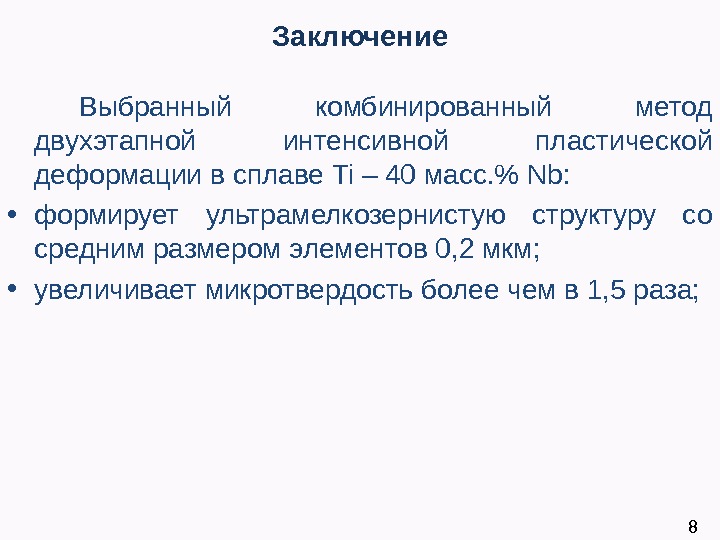 Заключение

Выбранный комбинированный метод двухэтапной интенсивной пластической деформации в сплаве Ti – 40 масс.% Nb:

• формирует ультрамелкозернистую структуру со средним размером элементов 0,2 мкм;

• увеличивает микротвердость более чем в 1,5 раза;

8